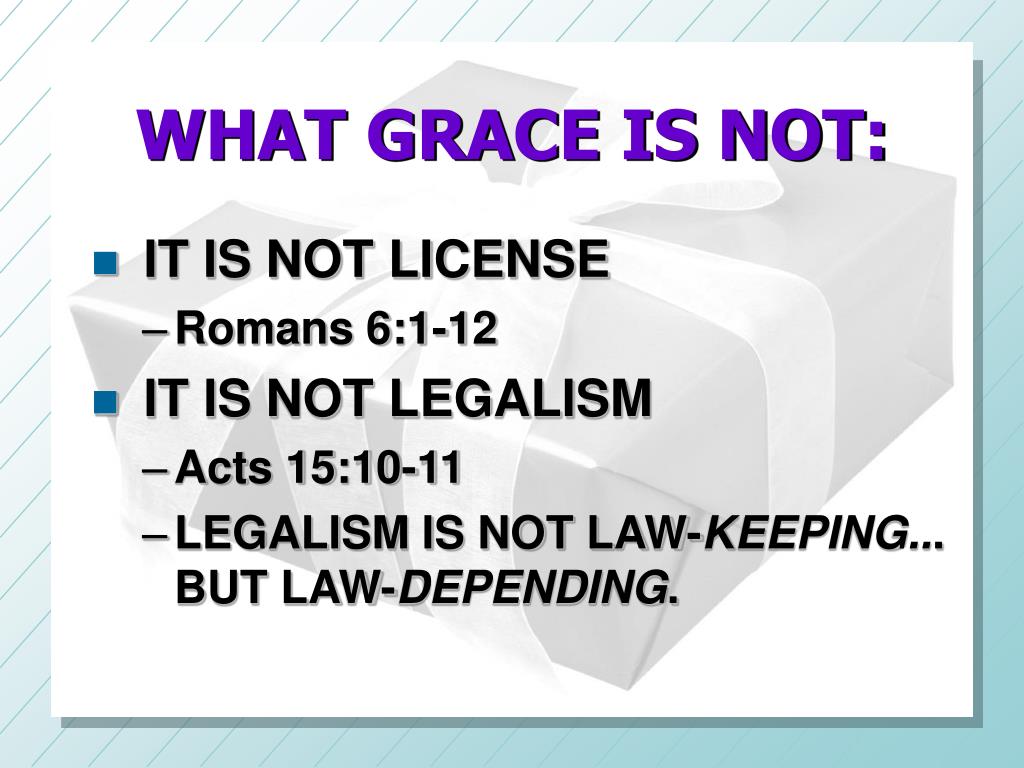 WHAT GRACE IS NOT:

IT IS NOT LICENSE
– Romans 6:1-12

IT IS NOT LEGALISM
– Acts 15:10-11
– LEGALISM IS NOT LAW-KEEPING... BUT LAW-DEPENDING.